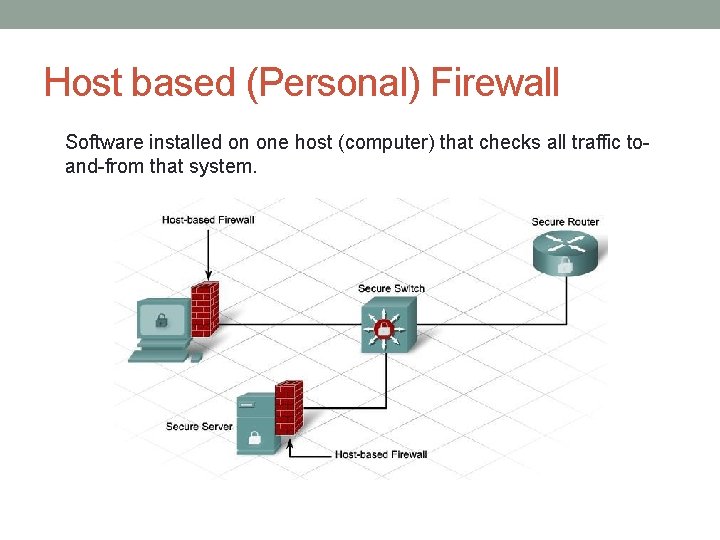 Host based (Personal) Firewall

Software installed on one host (computer) that checks all traffic to-and-from that system.

Host-based Firewall

Secure Router

Secure Switch

Secure Server

Host-based Firewall